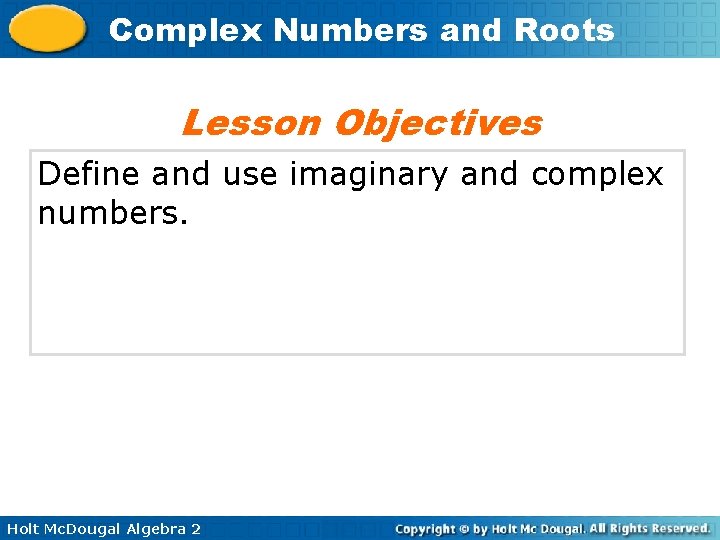 Complex Numbers and Roots

Lesson Objectives

Define and use imaginary and complex numbers.

Holt McDougal Algebra 2

Copyright © by Holt Mc Dougal. All Rights Reserved.